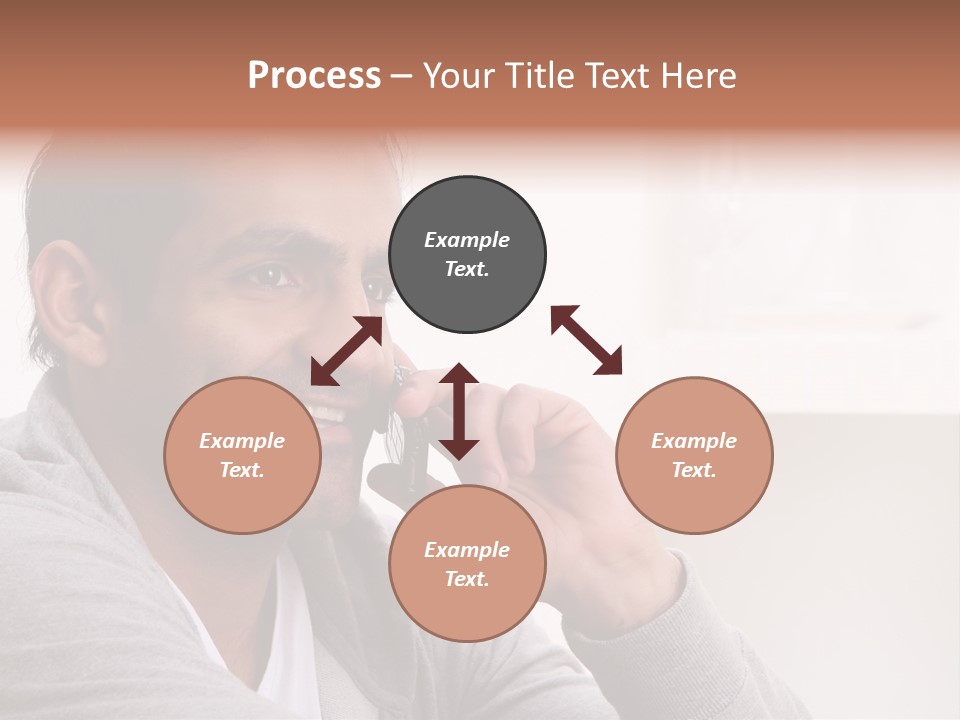 Process – Your Title Text Here

Example Text.

Example Text.

Example Text.

Example Text.